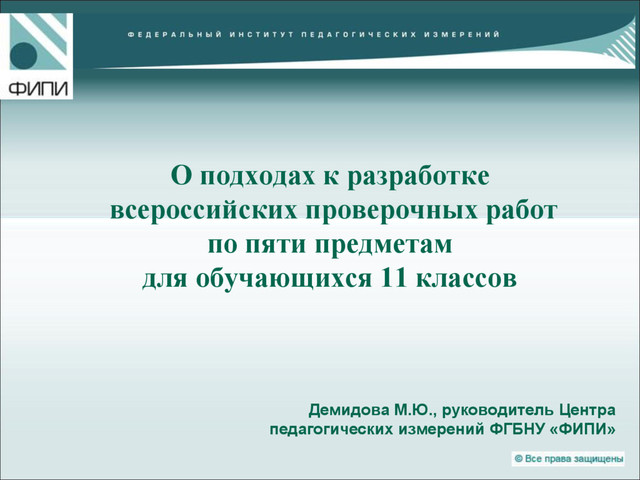 ФИПИ

ФЕДЕРАЛЬНЫЙ ИНСТИТУТ ПЕДАГОГИЧЕСКИХ ИЗМЕРЕНИЙ

О подходах к разработке всероссийских проверочных работ по пяти предметам для обучающихся 11 классов

Демидова М.Ю., руководитель Центра педагогических измерений ФГБНУ «ФИПИ»

© Все права защищены